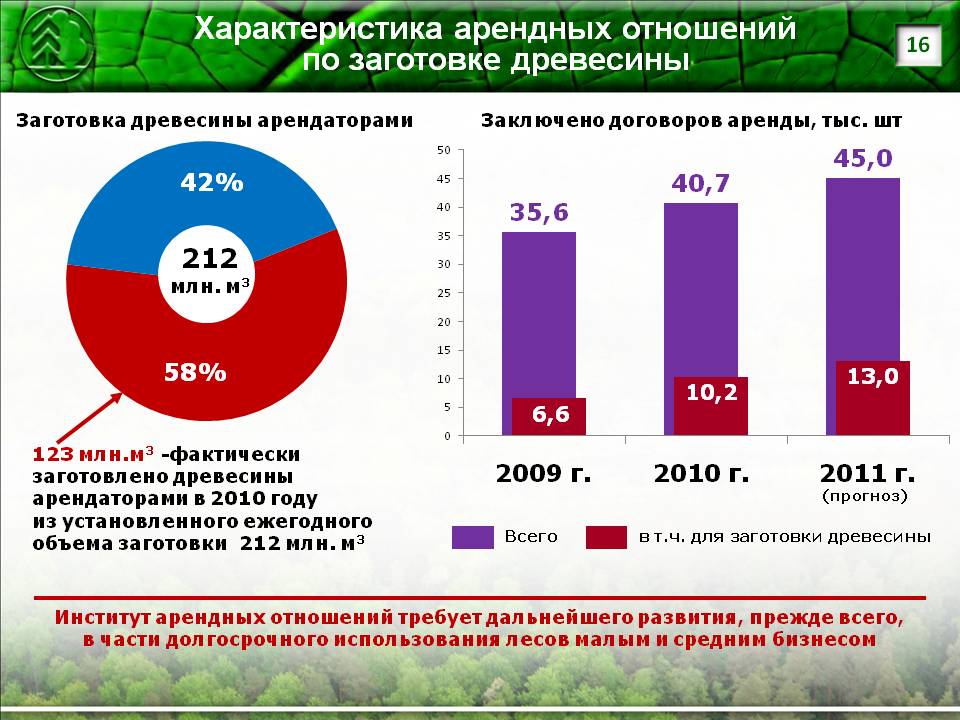 Характеристика арендных отношений по заготовке древесины

16

Заготовка древесины арендаторами

42%

212 млн. м$^3$

58%

123 млн.м$^3$ -фактически заготовлено древесины арендаторами в 2010 году из установленного ежегодного объема заготовки 212 млн. м$^3$

Заключено договоров аренды, тыс. шт

50
45
40
35
30
25
20
15
10
5
0

35,6
6,6
40,7
10,2
45,0
13,0

2009 г.
2010 г.
2011 г. (прогноз)

Всего
в т.ч. для заготовки древесины

Институт арендных отношений требует дальнейшего развития, прежде всего, в части долгосрочного использования лесов малым и средним бизнесом